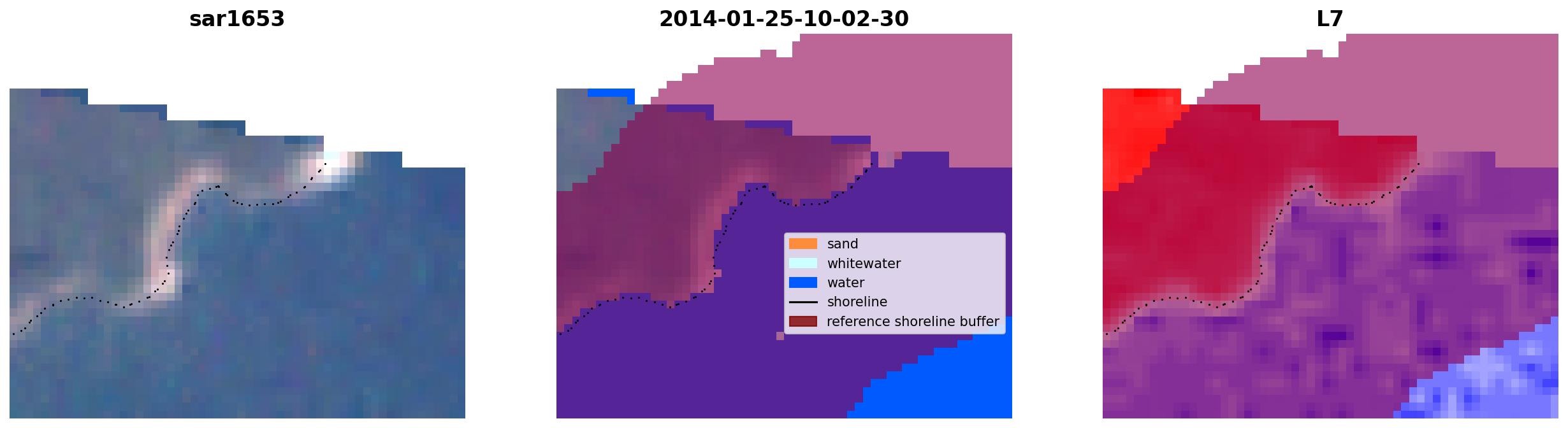 sar1653

2014-01-25-10-02-30

sand
whitewater
water
shoreline
reference shoreline buffer

L7